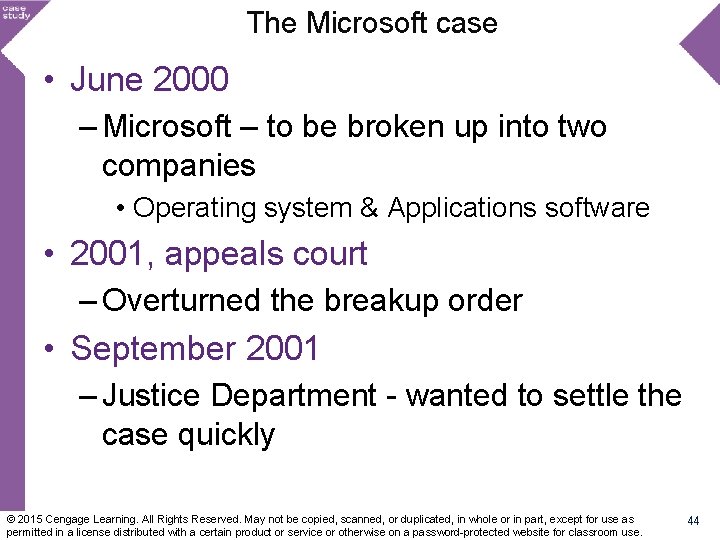 case study

The Microsoft case

• June 2000
– Microsoft – to be broken up into two companies
• Operating system & Applications software
• 2001, appeals court
– Overturned the breakup order
• September 2001
– Justice Department - wanted to settle the case quickly

© 2015 Cengage Learning. All Rights Reserved. May not be copied, scanned, or duplicated, in whole or in part, except for use as permitted in a license distributed with a certain product or service or otherwise on a password-protected website for classroom use.

44